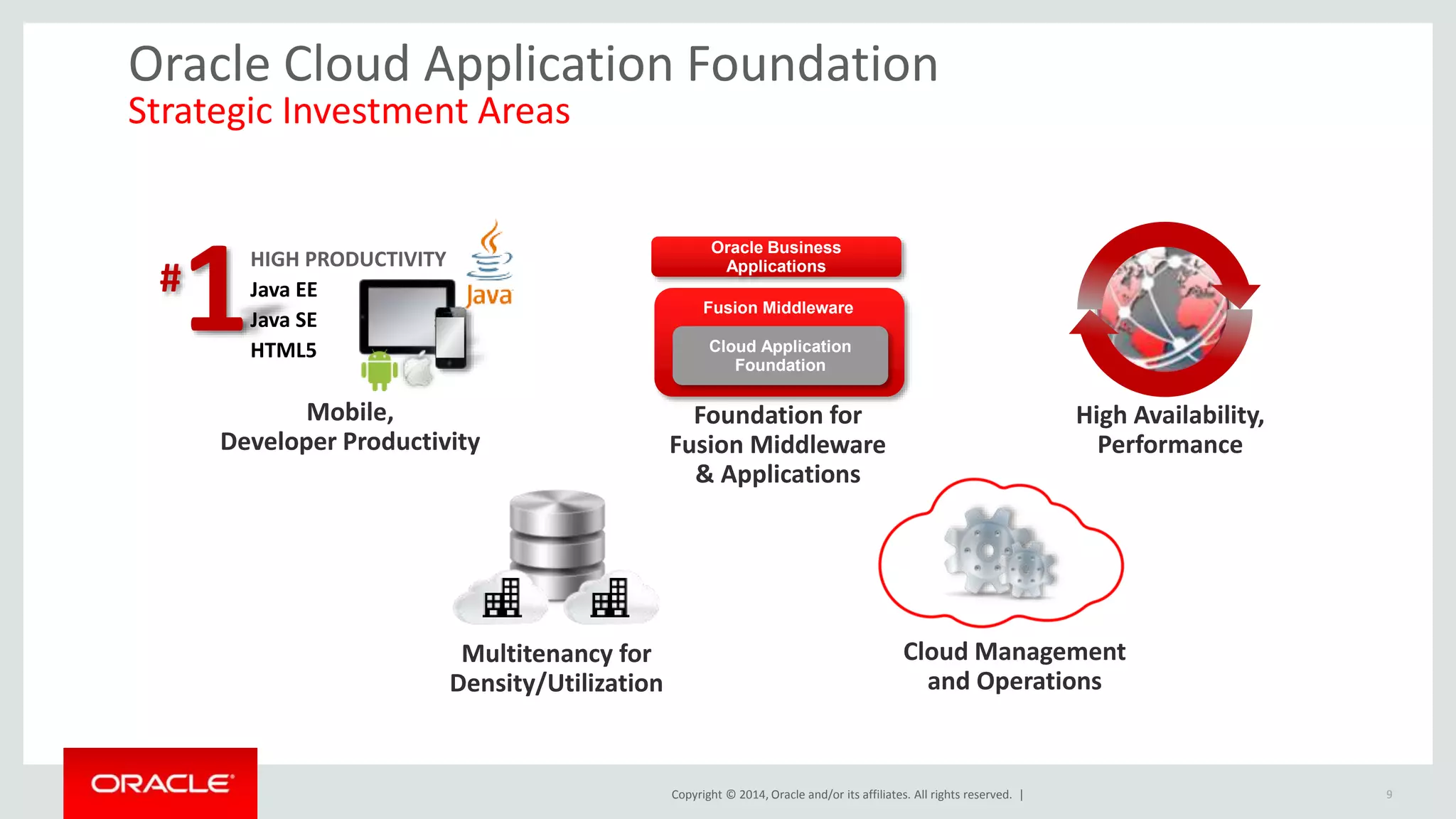 Oracle Cloud Application Foundation
Strategic Investment Areas

#1

HIGH PRODUCTIVITY
Java EE
Java SE
HTML5

Java

Mobile,
Developer Productivity

Oracle Business Applications

Fusion Middleware

Cloud Application Foundation

Foundation for Fusion Middleware & Applications

High Availability, Performance

Multitenancy for Density/Utilization

Cloud Management and Operations

ORACLE

Copyright © 2014, Oracle and/or its affiliates. All rights reserved. |

9